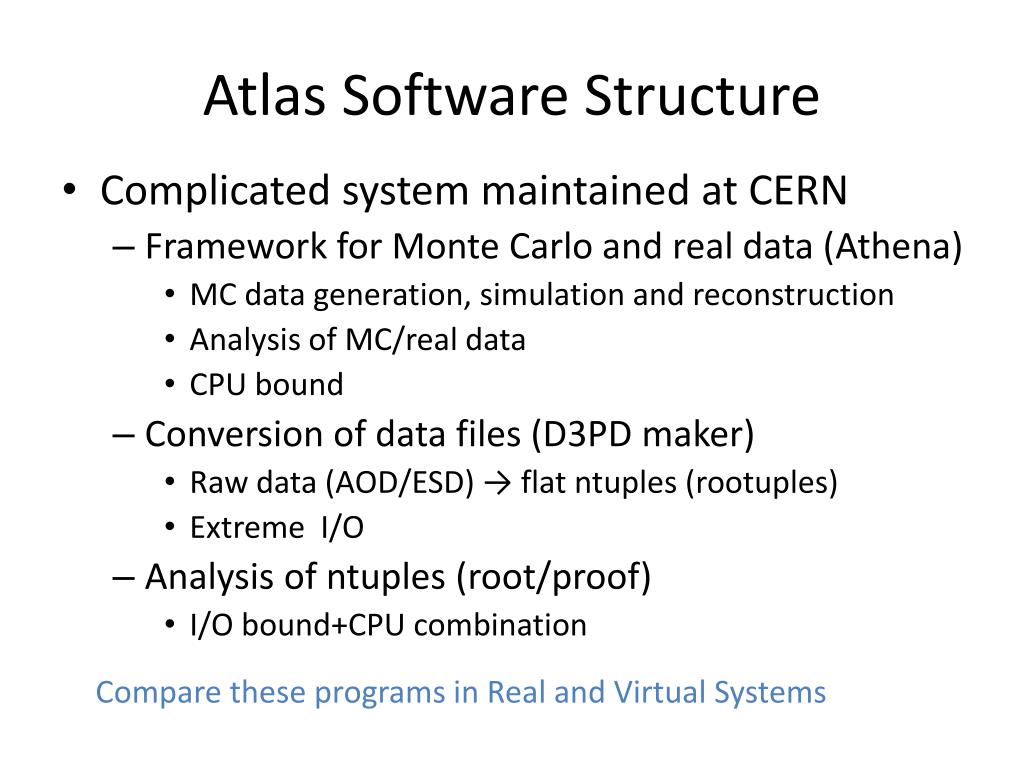 Atlas Software Structure

• Complicated system maintained at CERN
– Framework for Monte Carlo and real data (Athena)
• MC data generation, simulation and reconstruction
• Analysis of MC/real data
• CPU bound
– Conversion of data files (D3PD maker)
• Raw data (AOD/ESD) → flat ntuples (rootuples)
• Extreme I/O
– Analysis of ntuples (root/proof)
• I/O bound+CPU combination

Compare these programs in Real and Virtual Systems